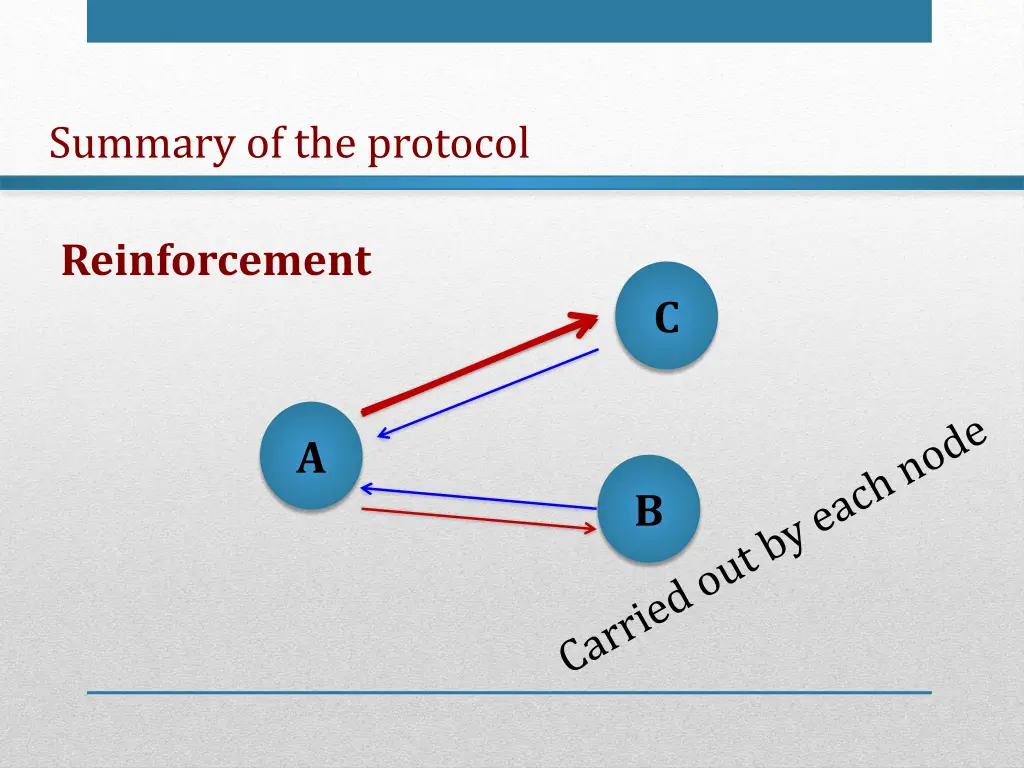 Summary of the protocol

Reinforcement

C

A

B

Carried out by each node